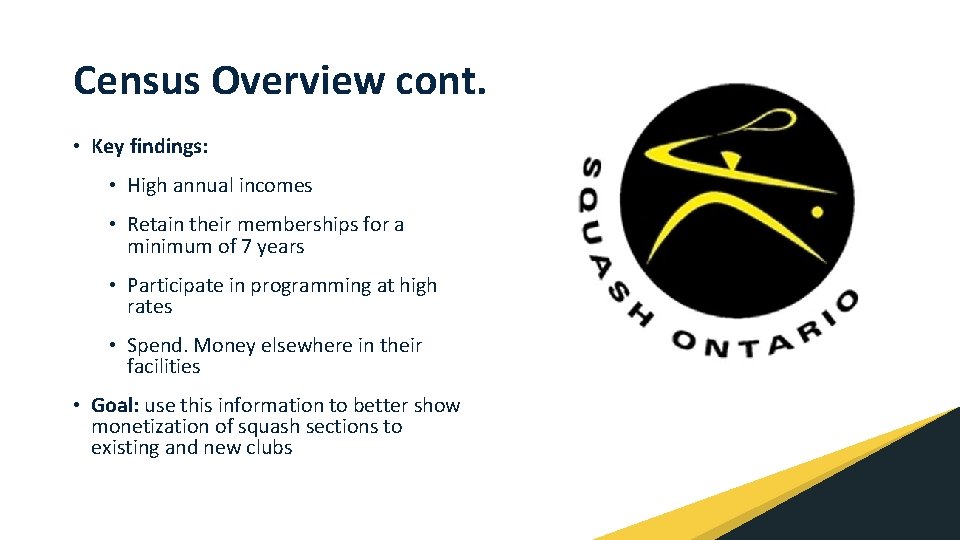 Census Overview cont.

• Key findings:

• High annual incomes

• Retain their memberships for a minimum of 7 years

• Participate in programming at high rates

• Spend. Money elsewhere in their facilities

• Goal: use this information to better show monetization of squash sections to existing and new clubs

SQUASH ONTARIO